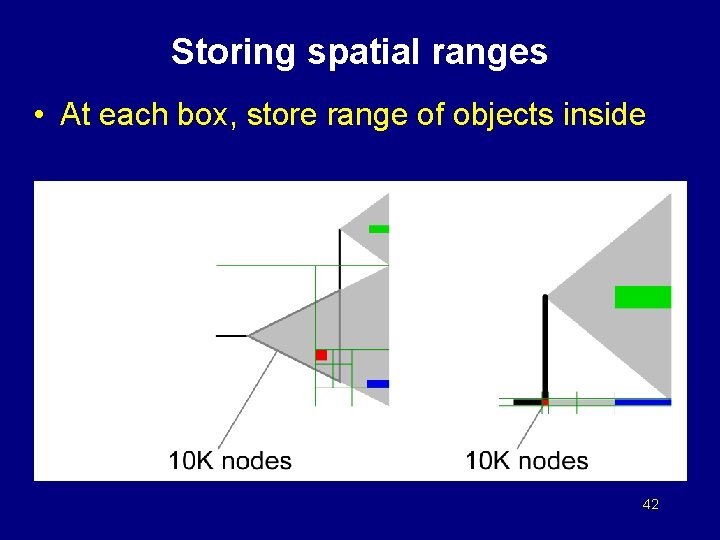 Storing spatial ranges

• At each box, store range of objects inside

10K nodes

10K nodes

42